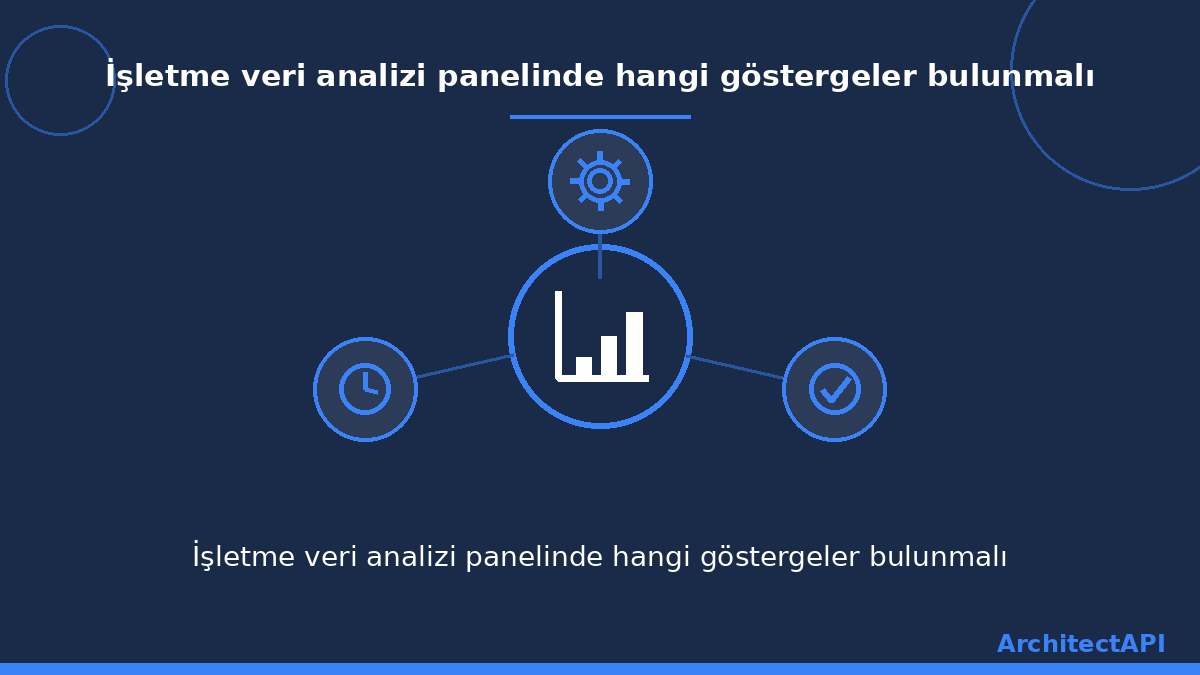 İşletme veri analizi panelinde hangi göstergeler bulunmalı

İşletme veri analizi panelinde hangi göstergeler bulunmalı

ArchitectAPI